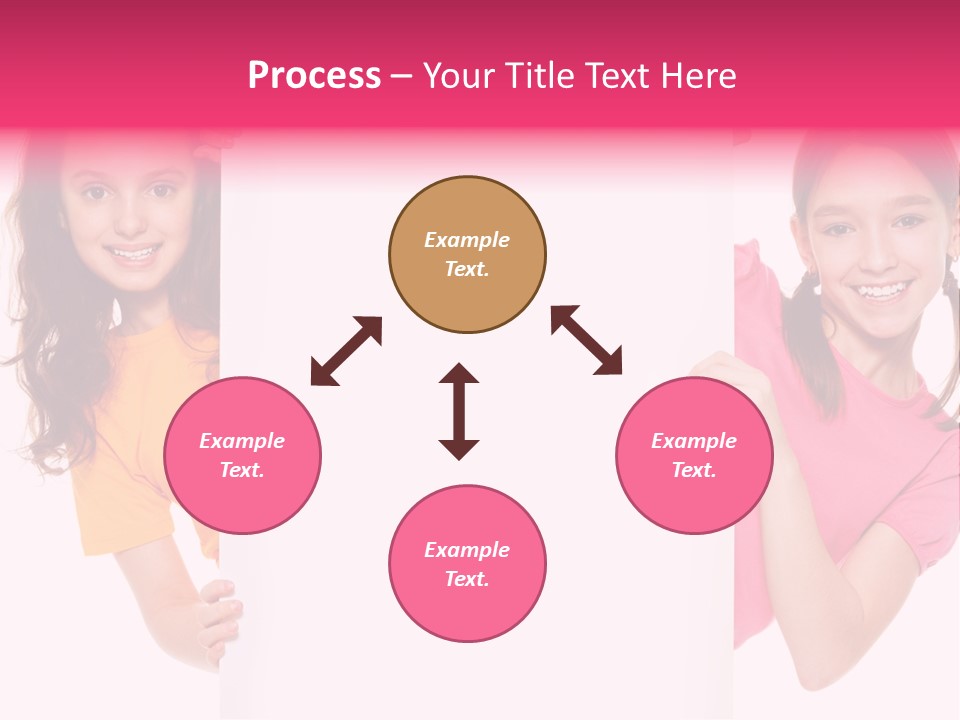 Process – Your Title Text Here

Example Text.

Example Text.

Example Text.

Example Text.